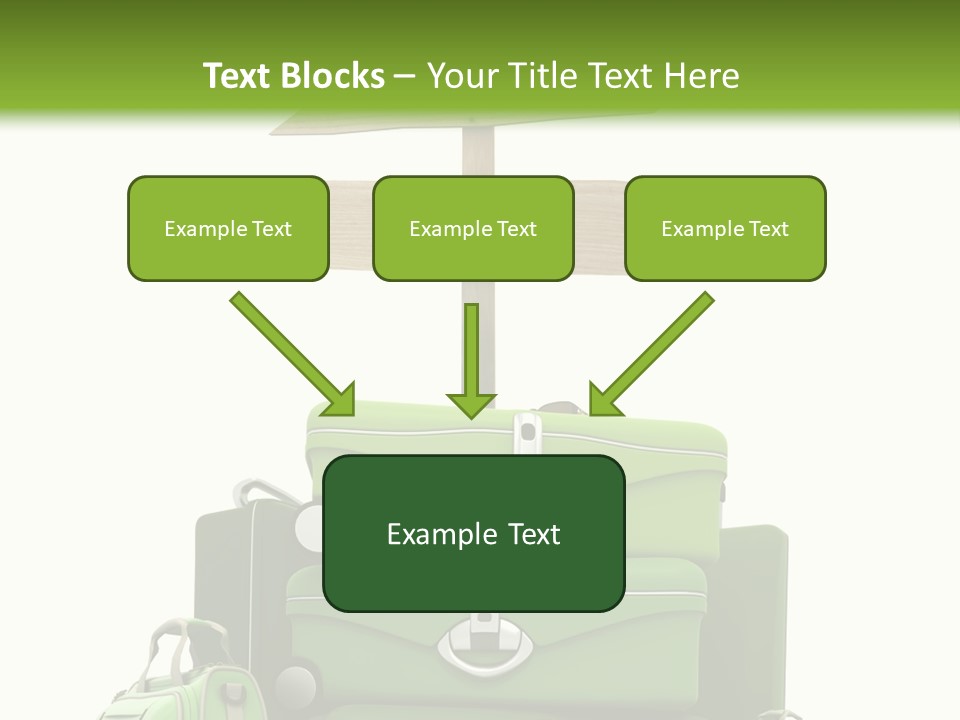 Text Blocks – Your Title Text Here

Example Text

Example Text

Example Text

Example Text